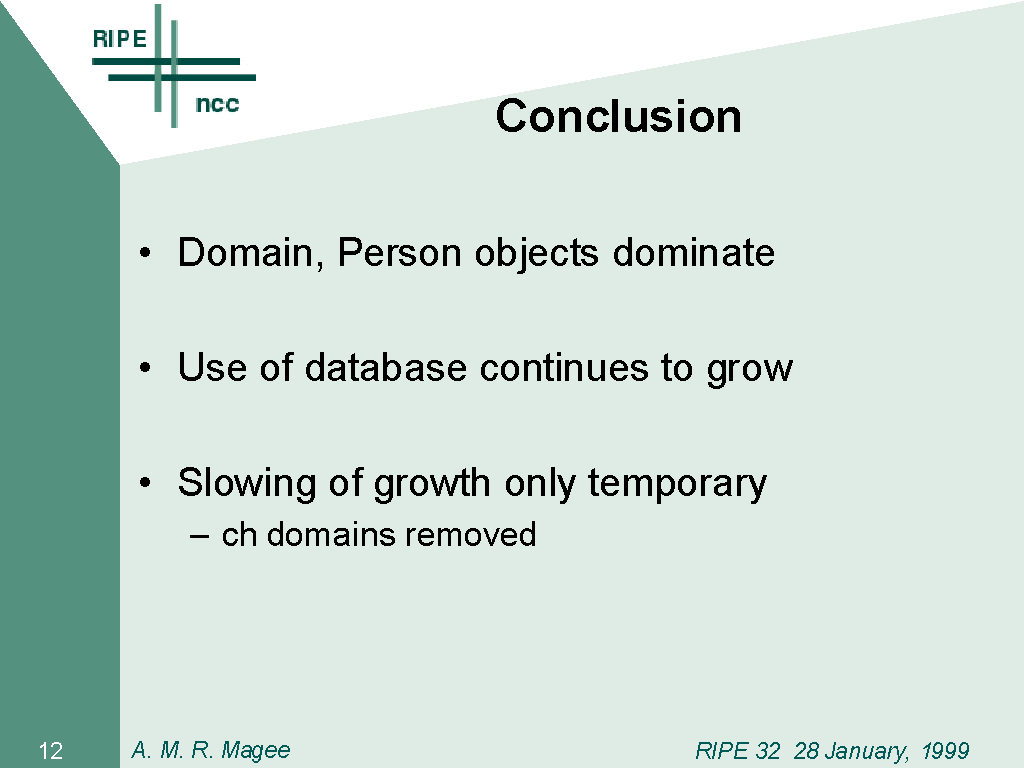 RIPE
ncc

Conclusion

• Domain, Person objects dominate

• Use of database continues to grow

• Slowing of growth only temporary
– ch domains removed

12
A. M. R. Magee
RIPE 32 28 January, 1999